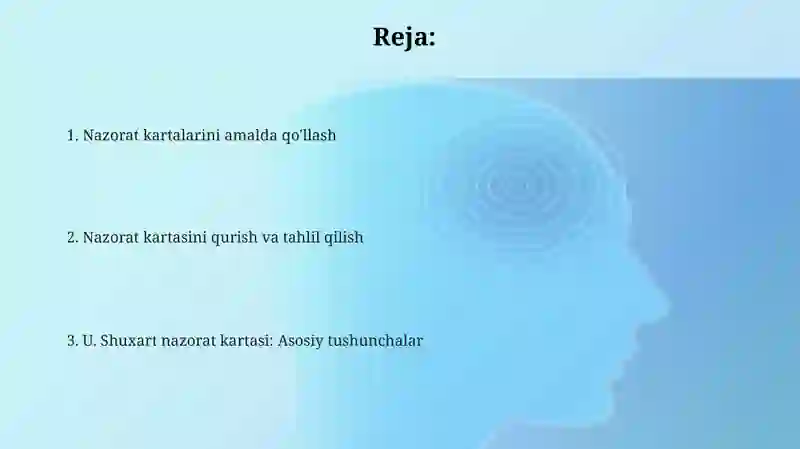 Reja:

1. Nazorat kartalarini amalda qo'llash

2. Nazorat kartasini qurish va tahlil qilish

3. U. Shuxart nazorat kartasi: Asosiy tushunchalar